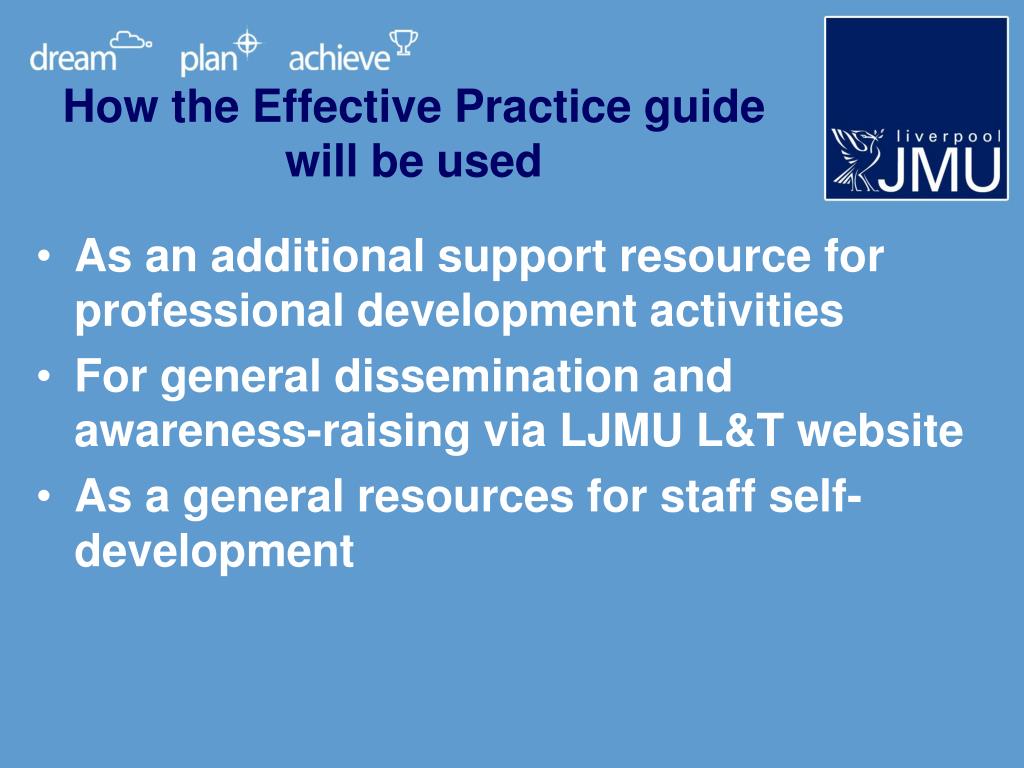 dream plan achieve

liverpool JMU

How the Effective Practice guide will be used

• As an additional support resource for professional development activities
• For general dissemination and awareness-raising via LJMU L&T website
• As a general resources for staff self-development